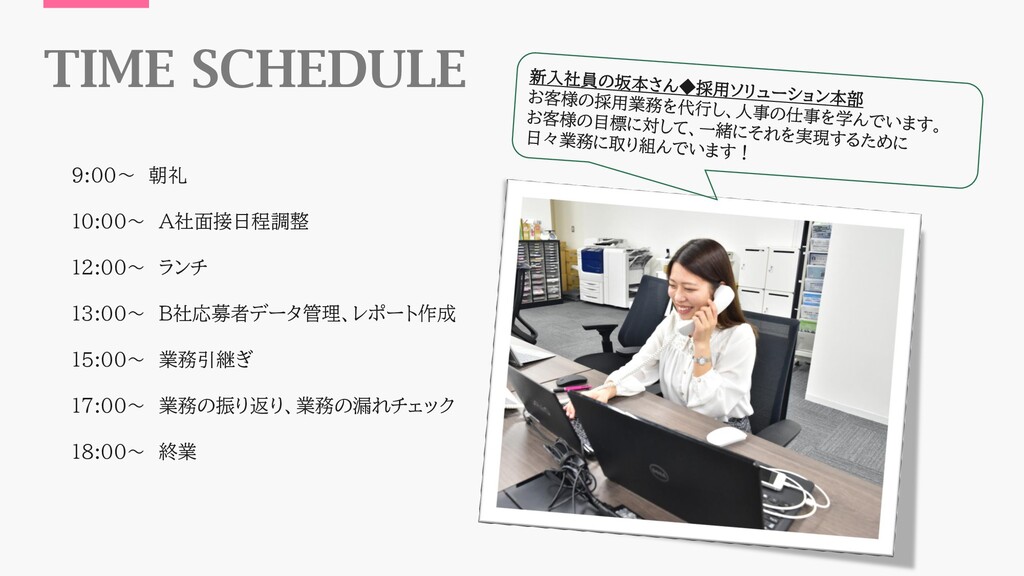 TIME SCHEDULE

9:00～　朝礼

10:00～　A社面接日程調整

12:00～　ランチ

13:00～　B社応募者データ管理、レポート作成

15:00～　業務引継ぎ

17:00～　業務の振り返り、業務の漏れチェック

18:00～　終業

新入社員の坂本さん◆採用ソリューション本部
お客様の採用業務を代行し、人事の仕事を学んでいます。
お客様の目標に対して、一緒にそれを実現するために
日々業務に取り組んでいます！